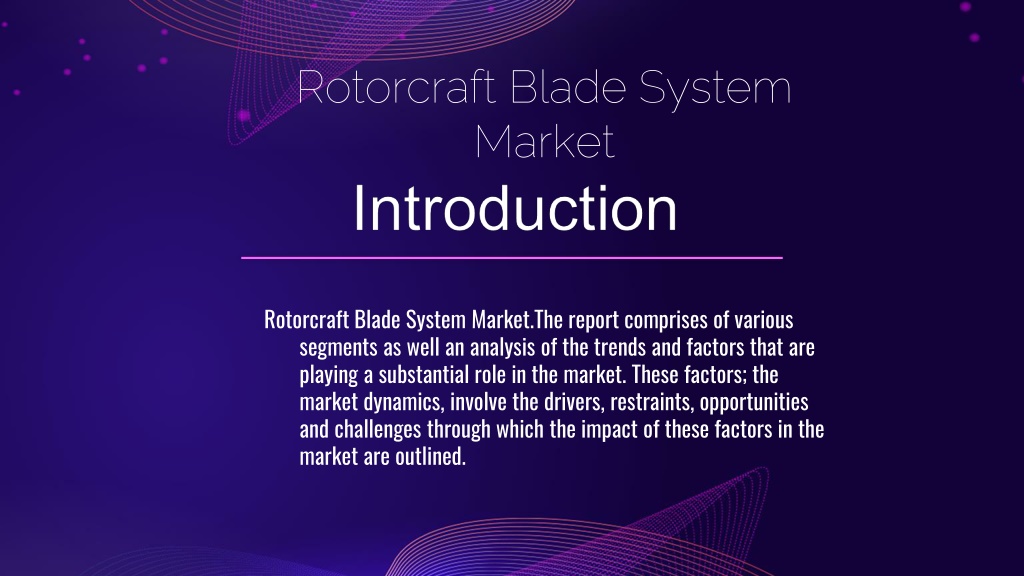 Rotorcraft Blade System Market

Introduction

Rotorcraft Blade System Market.The report comprises of various segments as well an analysis of the trends and factors that are playing a substantial role in the market. These factors; the market dynamics, involve the drivers, restraints, opportunities and challenges through which the impact of these factors in the market are outlined.